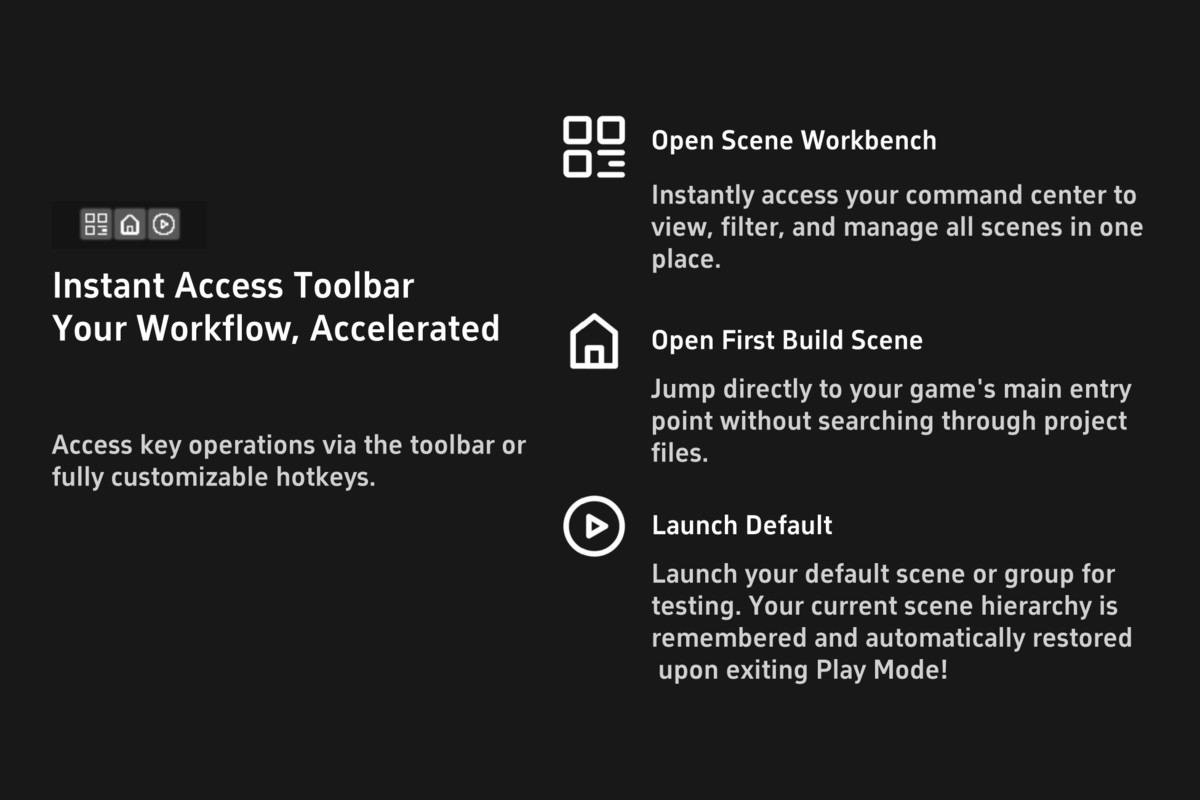 Instant Access Toolbar
Your Workflow, Accelerated

Access key operations via the toolbar or fully customizable hotkeys.

Open Scene Workbench

Instantly access your command center to view, filter, and manage all scenes in one place.

Open First Build Scene

Jump directly to your game's main entry point without searching through project files.

Launch Default

Launch your default scene or group for testing. Your current scene hierarchy is remembered and automatically restored upon exiting Play Mode!